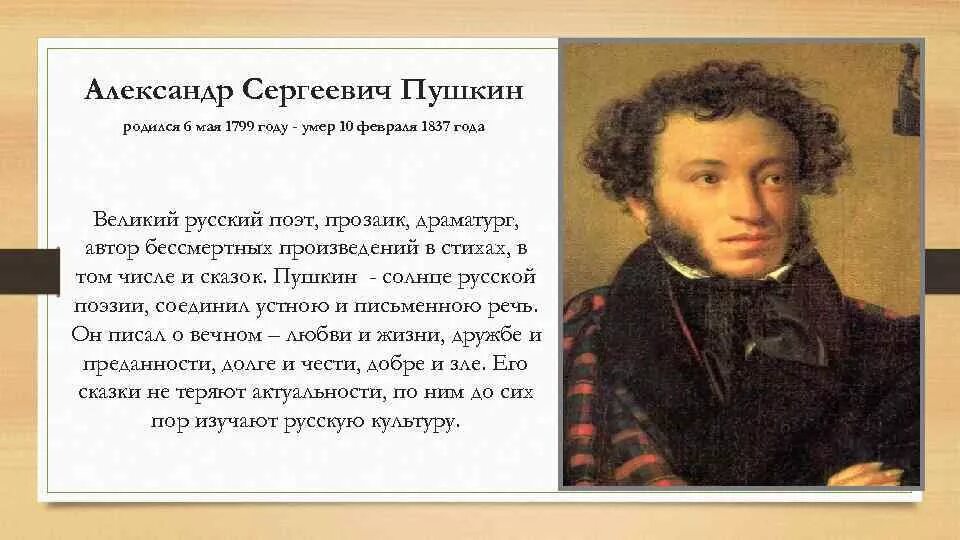 Александр Сергеевич Пушкин

родился 6 мая 1799 году - умер 10 февраля 1837 года

Великий русский поэт, прозаик, драматург, автор бессмертных произведений в стихах, в том числе и сказок. Пушкин - солнце русской поэзии, соединил устною и письменною речь. Он писал о вечном – любви и жизни, дружбе и преданности, долге и чести, добре и зле. Его сказки не теряют актуальности, по ним до сих пор изучают русскую культуру.